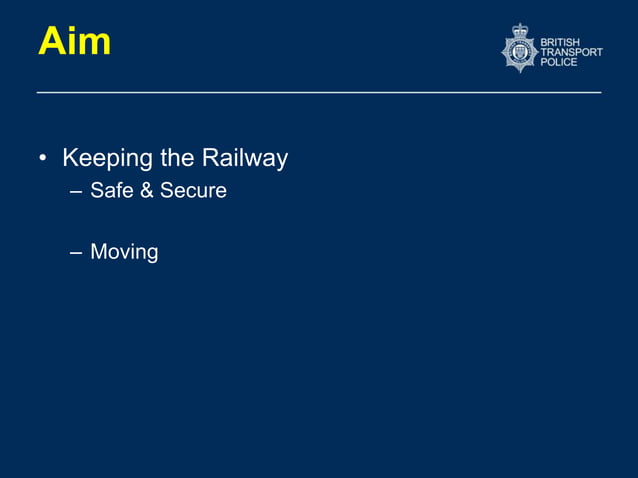 Aim

BRITISH
TRANSPORT
POLICE

• Keeping the Railway
– Safe & Secure

– Moving